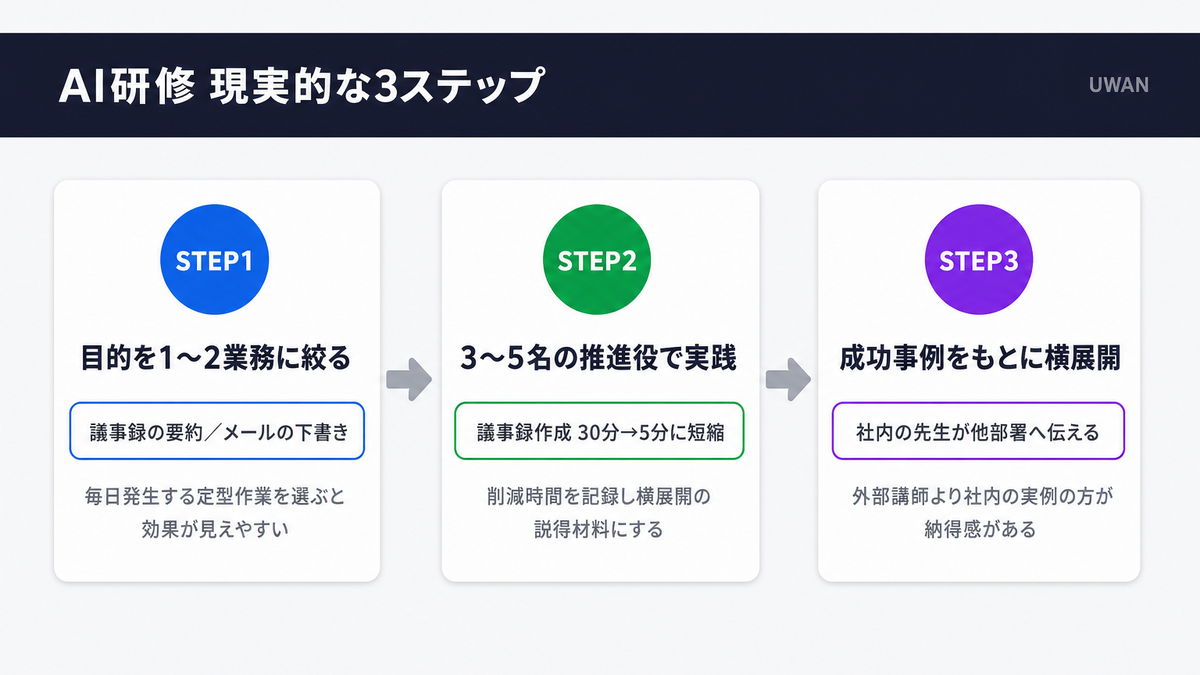 AI研修 現実的な3ステップ

UWAN

STEP1

目的を1〜2業務に絞る

議事録の要約／メールの下書き

毎日発生する定型作業を選ぶと効果が見えやすい

STEP2

3〜5名の推進役で実践

議事録作成 30分→5分に短縮

削減時間を記録し横展開の説得材料にする

STEP3

成功事例をもとに横展開

社内の先生が他部署へ伝える

外部講師より社内の実例の方が納得感がある